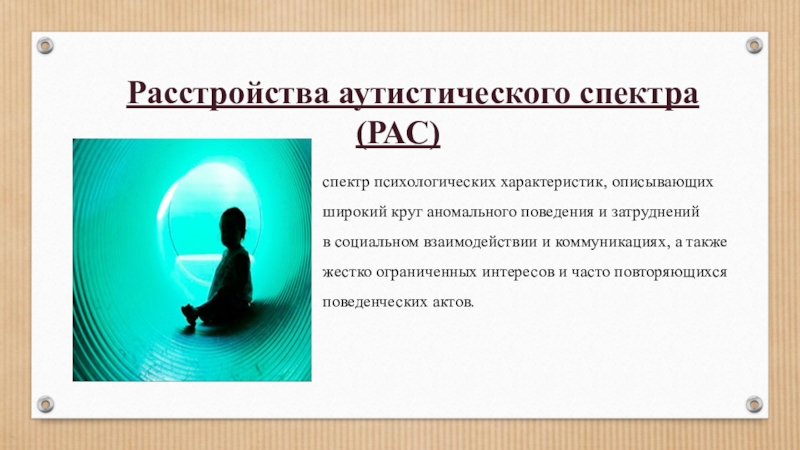 Расстройства аутистического спектра (РАС)

спектр психологических характеристик, описывающих широкий круг аномального поведения и затруднений в социальном взаимодействии и коммуникациях, а также жестко ограниченных интересов и часто повторяющихся поведенческих актов.